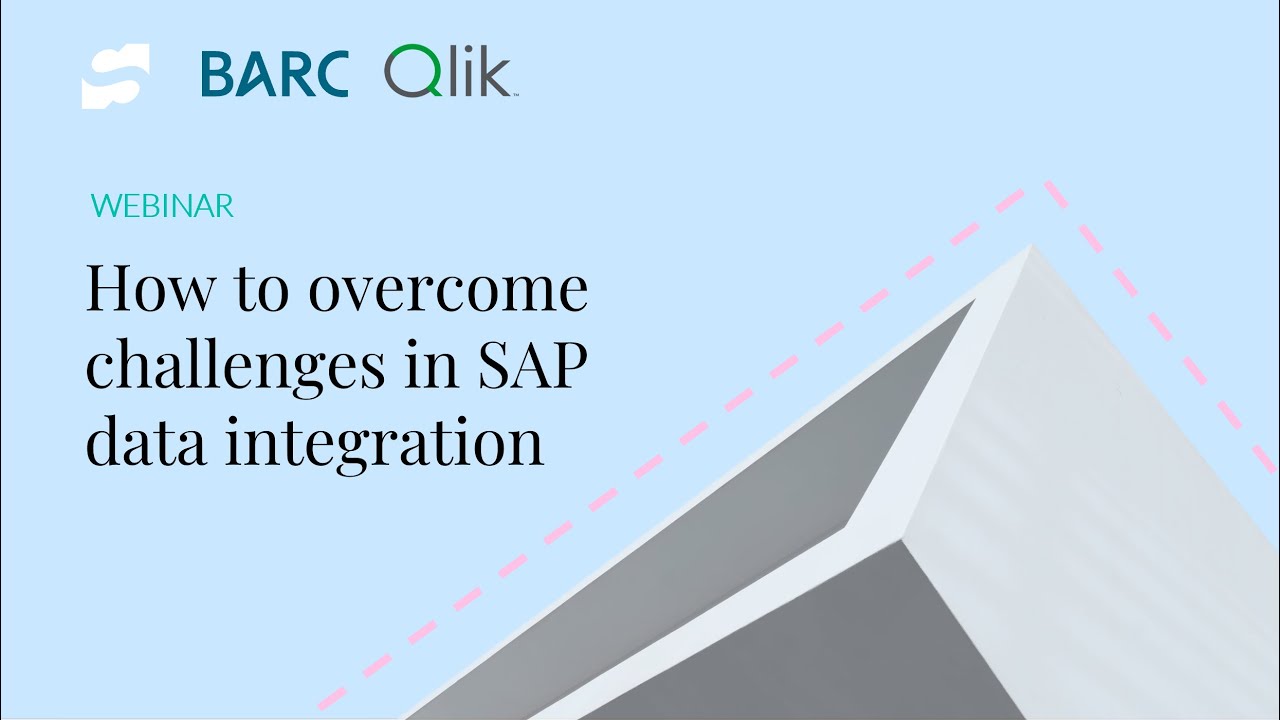 BARC Qlik

WEBINAR

How to overcome challenges in SAP data integration